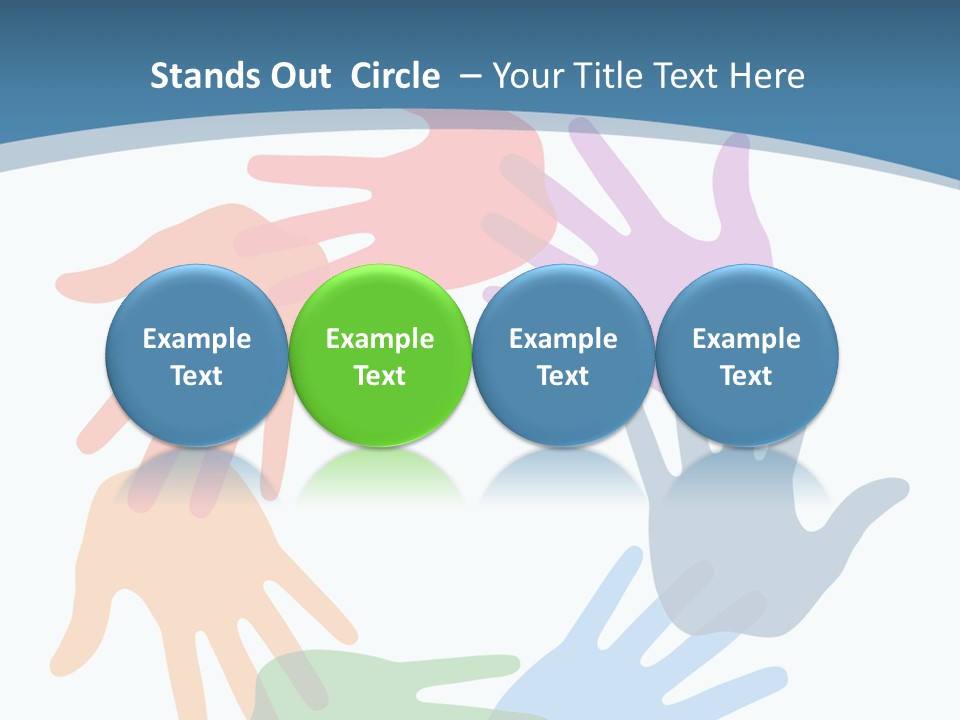 Stands Out Circle – Your Title Text Here

Example Text

Example Text

Example Text

Example Text